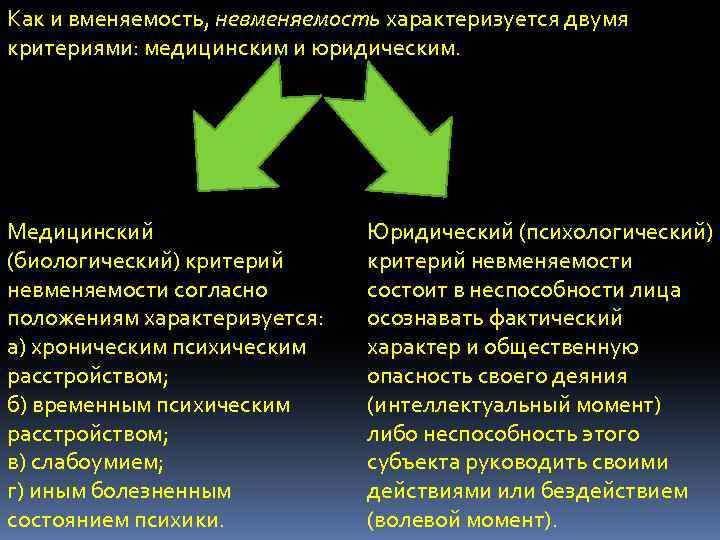 Как и вменяемость, невменяемость характеризуется двумя критериями: медицинским и юридическим.

Медицинский (биологический) критерий невменяемости согласно положениям характеризуется:
а) хроническим психическим расстройством;
б) временным психическим расстройством;
в) слабоумием;
г) иным болезненным состоянием психики.

Юридический (психологический) критерий невменяемости состоит в неспособности лица осознавать фактический характер и общественную опасность своего деяния (интеллектуальный момент) либо неспособность этого субъекта руководить своими действиями или бездействием (волевой момент).